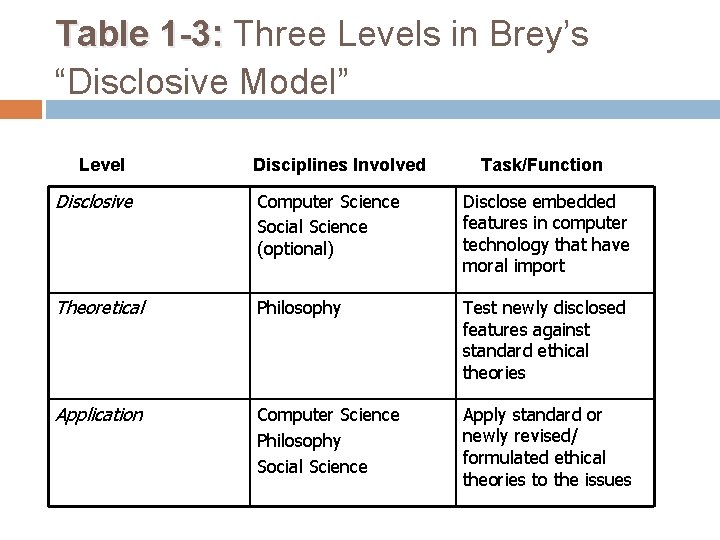 Table 1-3: Three Levels in Brey's "Disclosive Model"

| Level | Disciplines Involved | Task/Function |
|---|---|---|
| Disclosive | Computer Science Social Science (optional) | Disclose embedded features in computer technology that have moral import |
| Theoretical | Philosophy | Test newly disclosed features against standard ethical theories |
| Application | Computer Science Philosophy Social Science | Apply standard or newly revised/ formulated ethical theories to the issues |